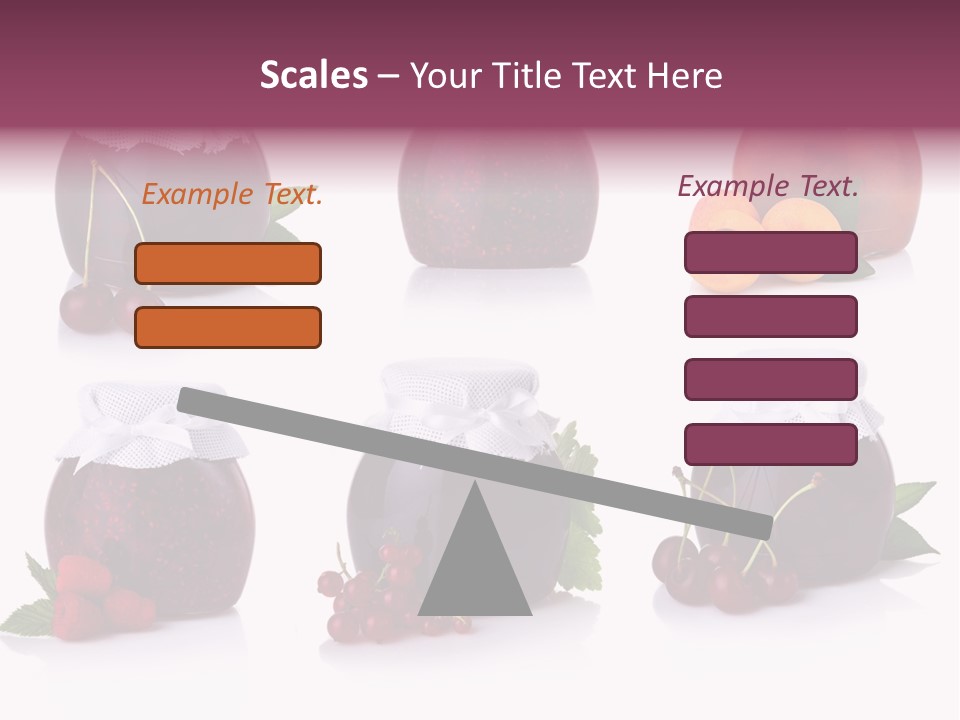 Scales – Your Title Text Here

Example Text.

Example Text.